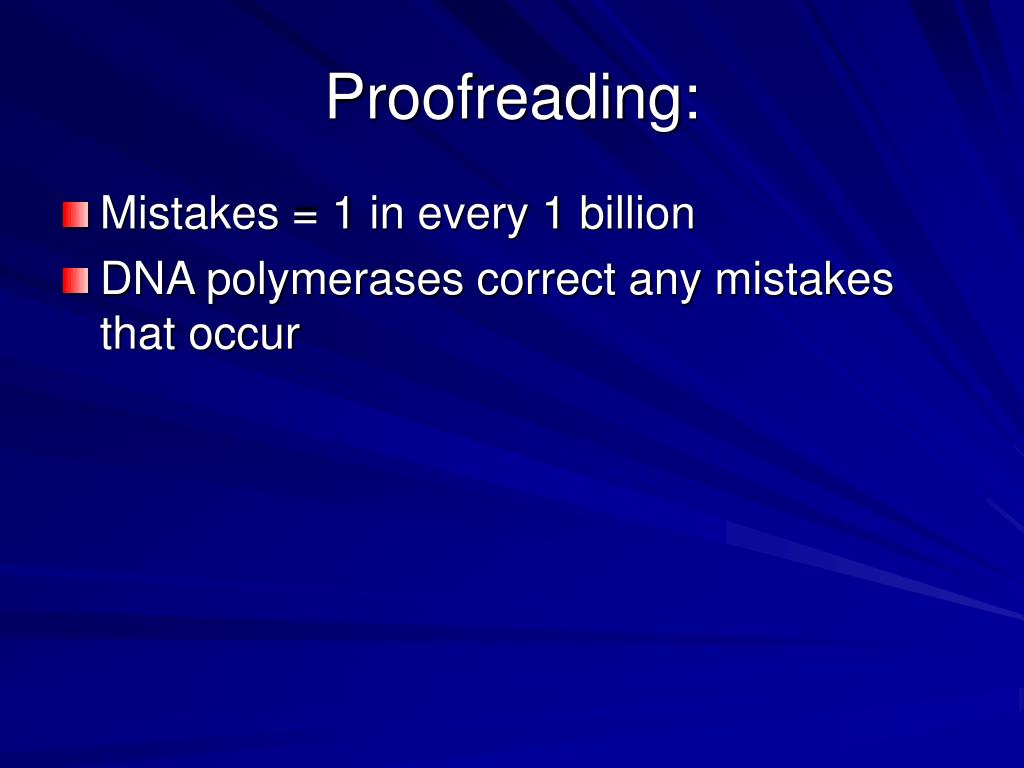 Proofreading:

Mistakes = 1 in every 1 billion

DNA polymerases correct any mistakes that occur